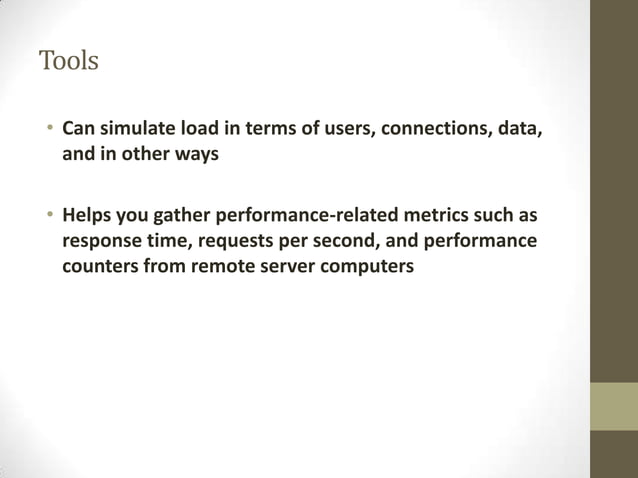 Tools

• Can simulate load in terms of users, connections, data, and in other ways

• Helps you gather performance-related metrics such as response time, requests per second, and performance counters from remote server computers